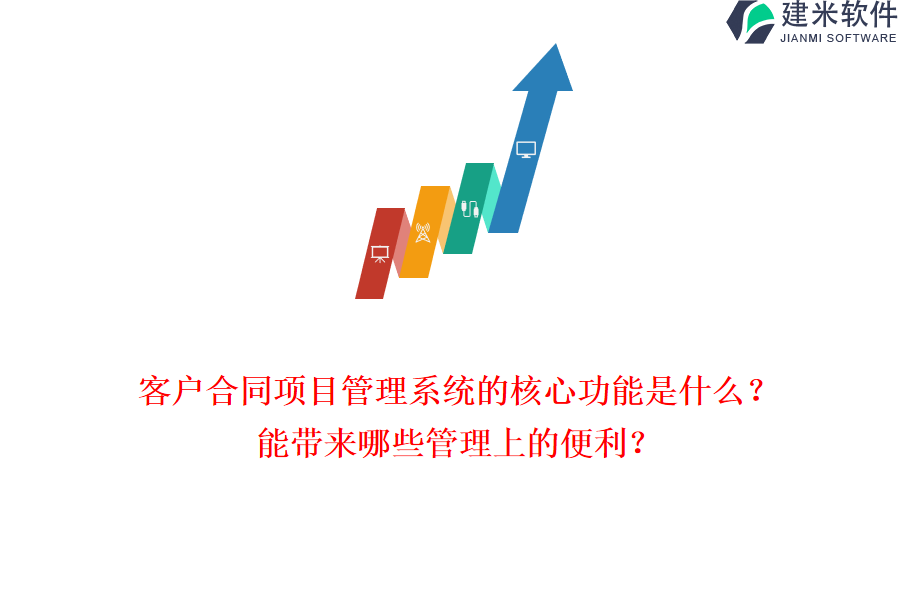 建米软件
JIANMI SOFTWARE

客户合同项目管理系统的核心功能是什么？
能带来哪些管理上的便利？